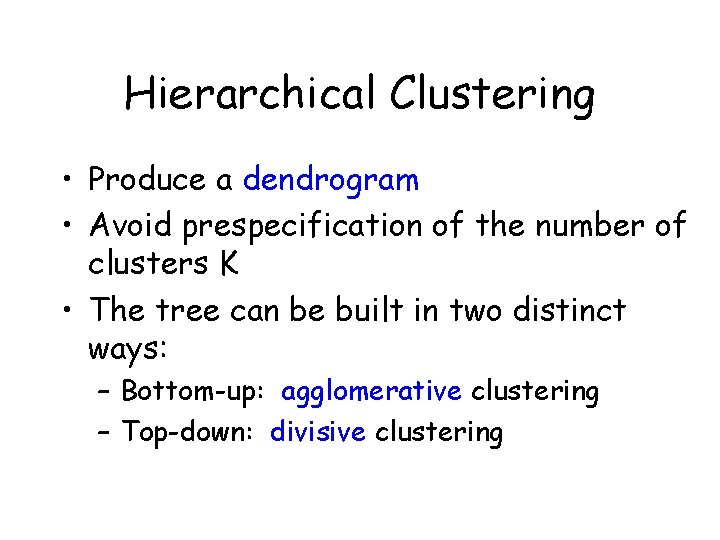 Hierarchical Clustering

• Produce a dendrogram
• Avoid prespecification of the number of clusters K
• The tree can be built in two distinct ways:
– Bottom-up: agglomerative clustering
– Top-down: divisive clustering